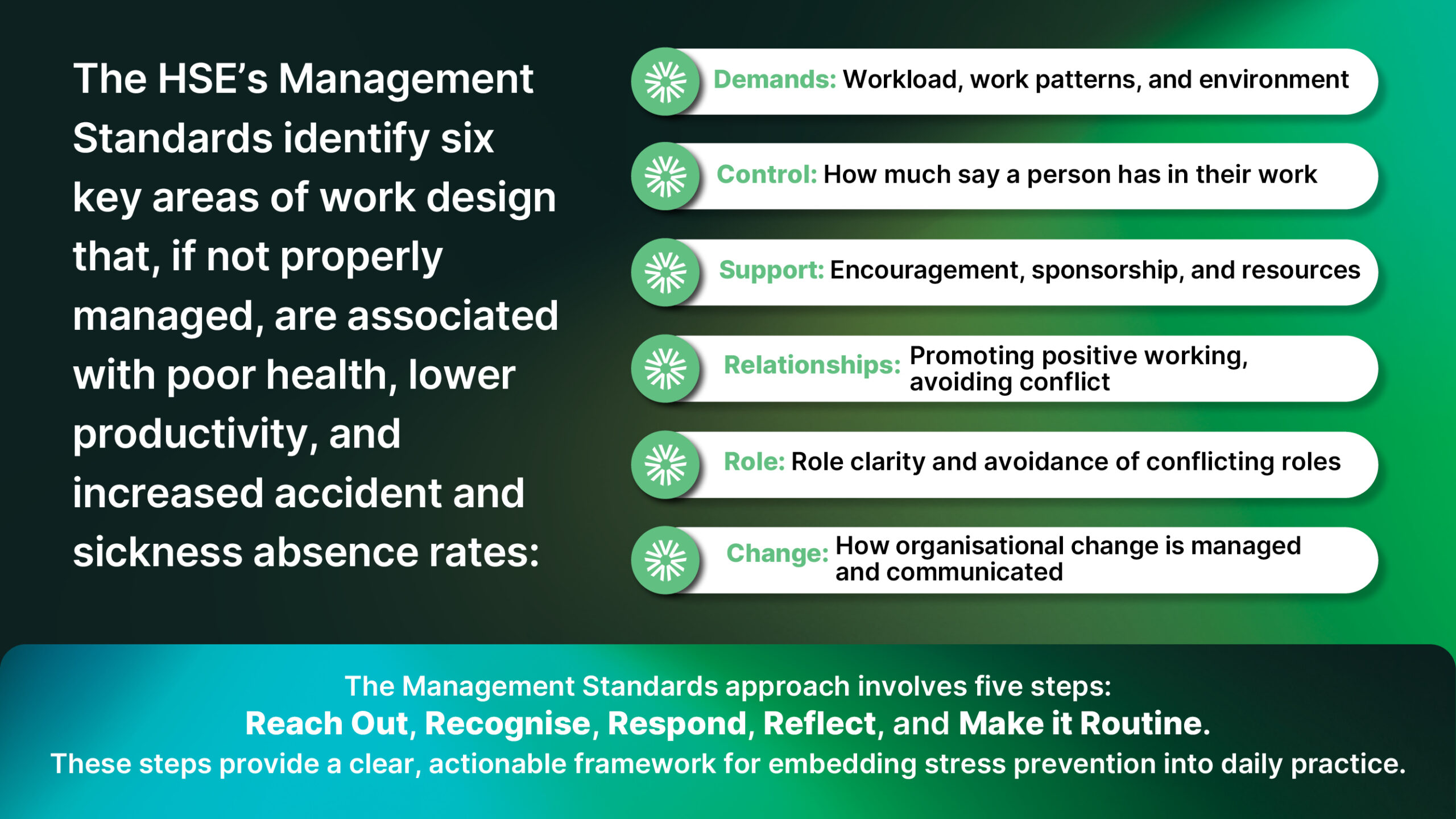 The HSE's Management Standards identify six key areas of work design that, if not properly managed, are associated with poor health, lower productivity, and increased accident and sickness absence rates:

Demands: Workload, work patterns, and environment

Control: How much say a person has in their work

Support: Encouragement, sponsorship, and resources

Relationships: Promoting positive working, avoiding conflict

Role: Role clarity and avoidance of conflicting roles

Change: How organisational change is managed and communicated

The Management Standards approach involves five steps:
Reach Out, Recognise, Respond, Reflect, and Make it Routine.
These steps provide a clear, actionable framework for embedding stress prevention into daily practice.